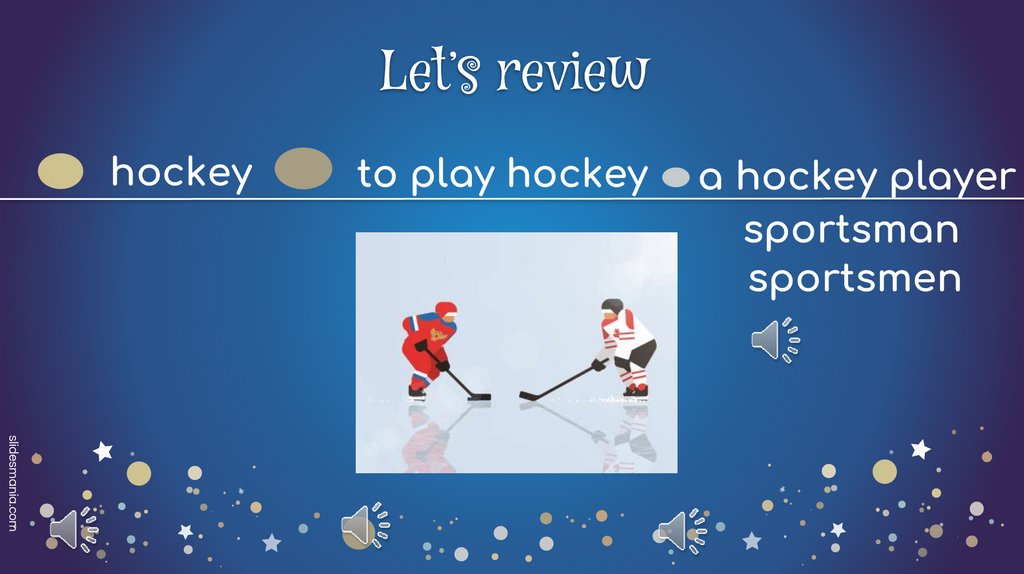 Let's review

hockey to play hockey a hockey player

sportsman
sportsmen

slidesmania.com